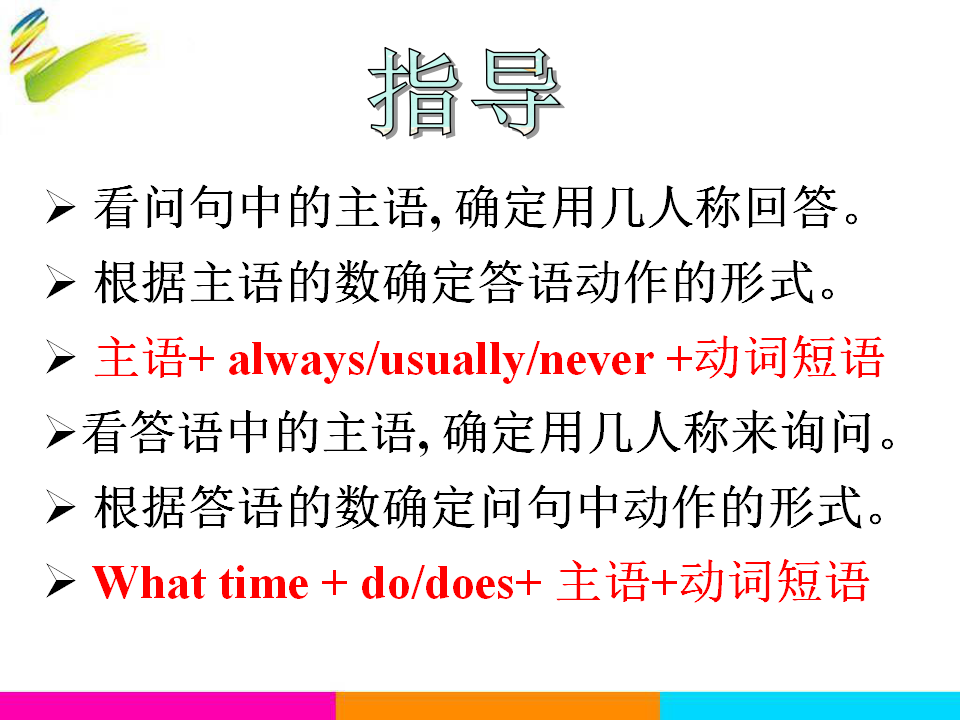 指导

➢ 看问句中的主语, 确定用几人称回答。

➢ 根据主语的数确定答语动作的形式。

➢ 主语+ always/usually/never +动词短语

➢看答语中的主语, 确定用几人称来询问。

➢ 根据答语的数确定问句中动作的形式。

➢ What time + do/does+ 主语+动词短语